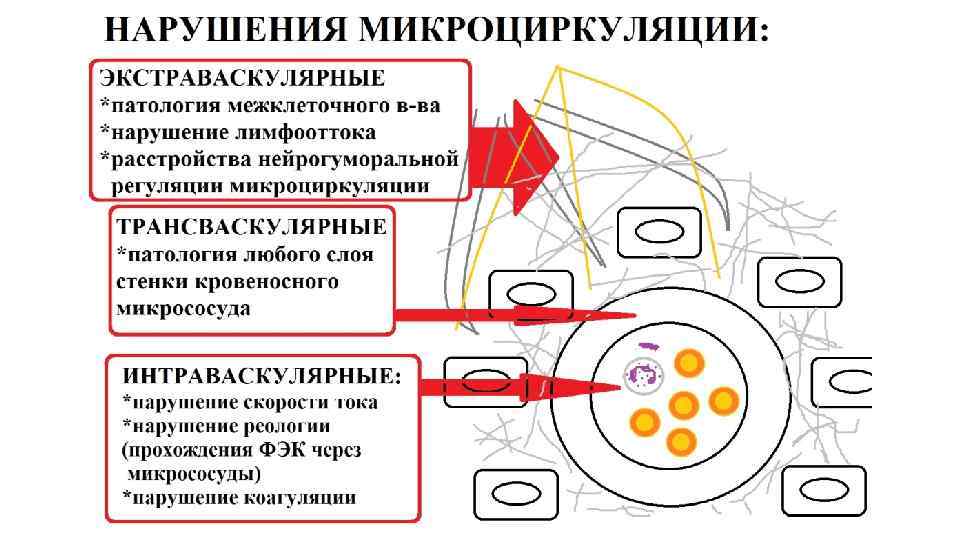 НАРУШЕНИЯ МИКРОЦИРКУЛЯЦИИ:

ЭКСТРАВАСКУЛЯРНЫЕ
*патология межклеточного в-ва
*нарушение лимфооттока
*расстройства нейрогуморальной регуляции микроциркуляции

ТРАНСВАСКУЛЯРНЫЕ
*патология любого слоя стенки кровеносного микрососуда

ИНТРАВАСКУЛЯРНЫЕ:
*нарушение скорости тока
*нарушение реологии (прохождения ФЭК через микрососуды)
*нарушение коагуляции